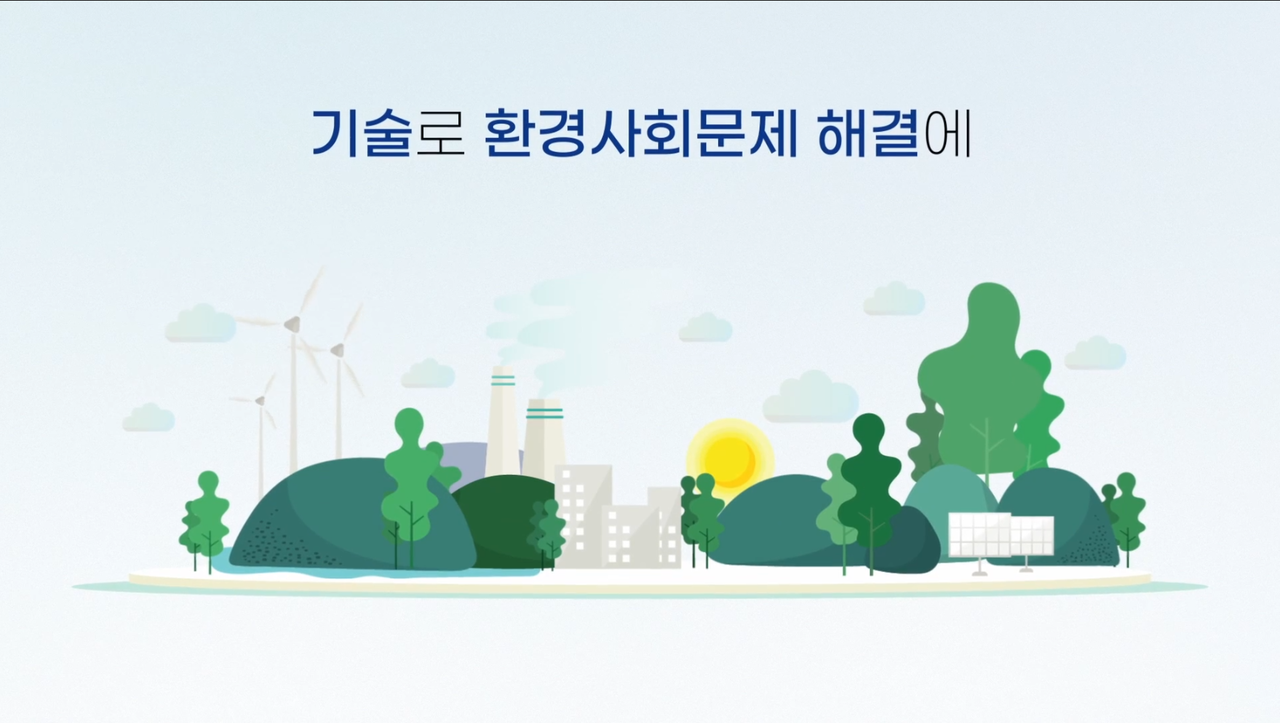 기술로 환경사회문제 해결에